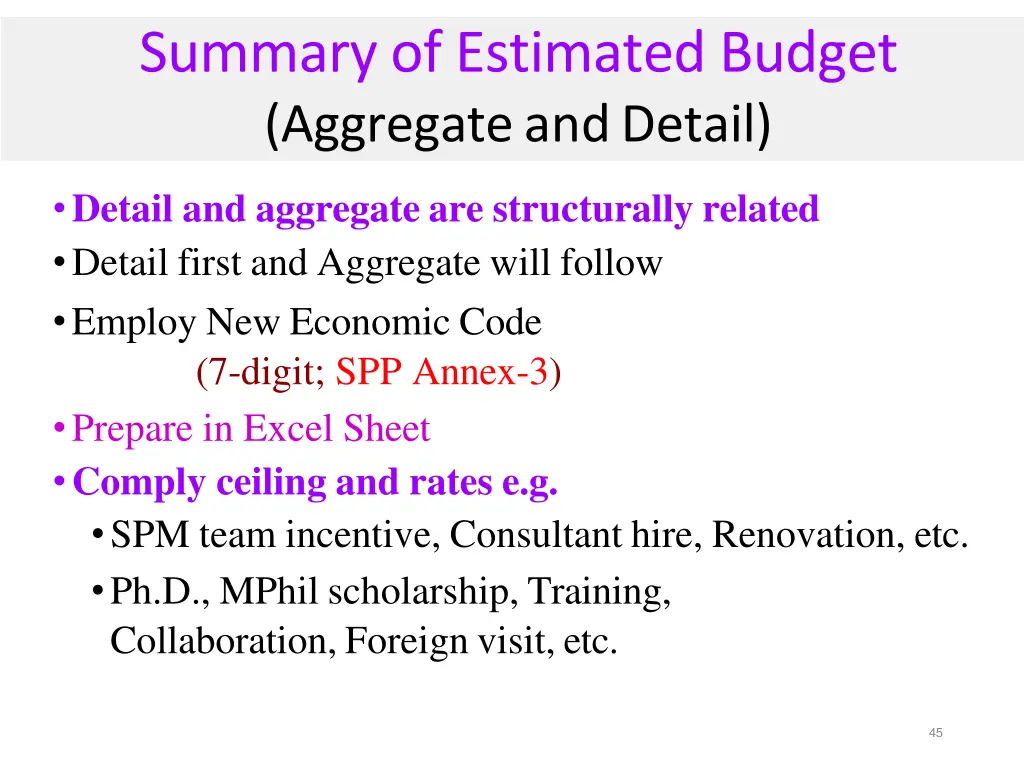 Summary of Estimated Budget
(Aggregate and Detail)

• Detail and aggregate are structurally related
• Detail first and Aggregate will follow
• Employ New Economic Code
(7-digit; SPP Annex-3)
• Prepare in Excel Sheet
• Comply ceiling and rates e.g.
• SPM team incentive, Consultant hire, Renovation, etc.
• Ph.D., MPhil scholarship, Training, Collaboration, Foreign visit, etc.

45